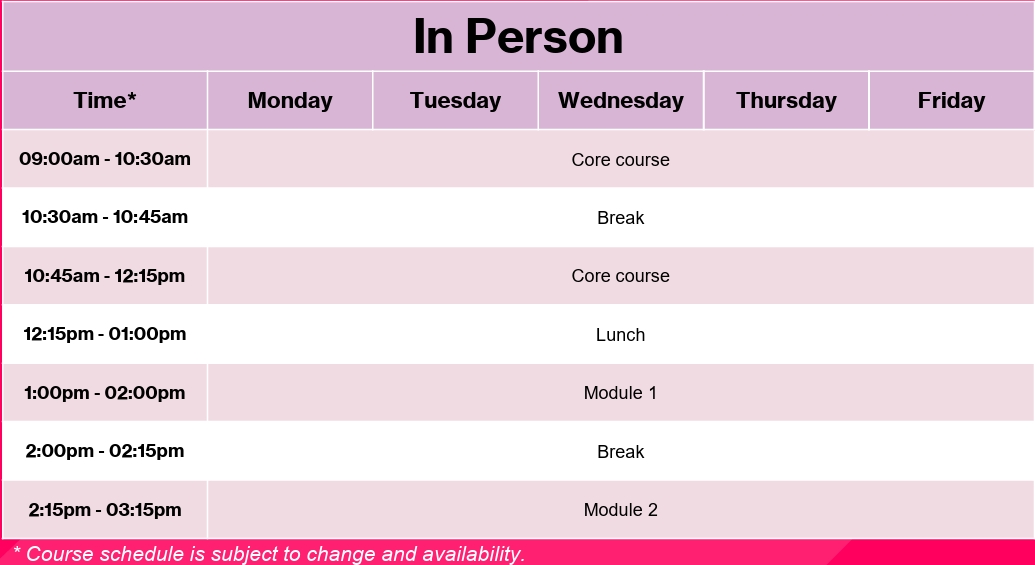 In Person

| Time* | Monday | Tuesday | Wednesday | Thursday | Friday |
|---|---|---|---|---|---|
| 09:00am - 10:30am | Core course | | | | |
| 10:30am - 10:45am | Break | | | | |
| 10:45am - 12:15pm | Core course | | | | |
| 12:15pm - 01:00pm | Lunch | | | | |
| 1:00pm - 02:00pm | Module 1 | | | | |
| 2:00pm - 02:15pm | Break | | | | |
| 2:15pm - 03:15pm | Module 2 | | | | |

* Course schedule is subject to change and availability.